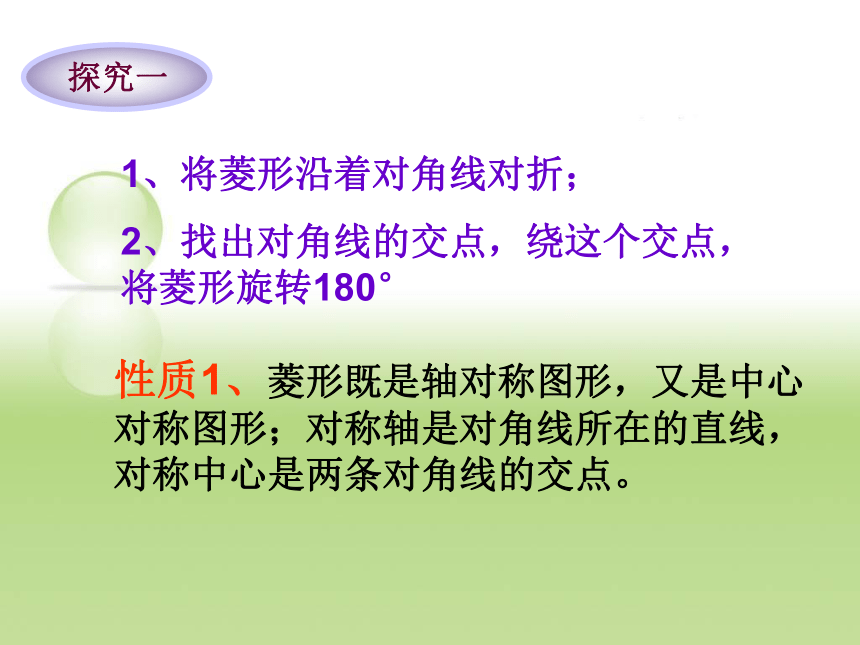 探究一

1、将菱形沿着对角线对折；

2、找出对角线的交点，绕这个交点，将菱形旋转180°

性质1、菱形既是轴对称图形，又是中心对称图形；对称轴是对角线所在的直线，对称中心是两条对角线的交点。